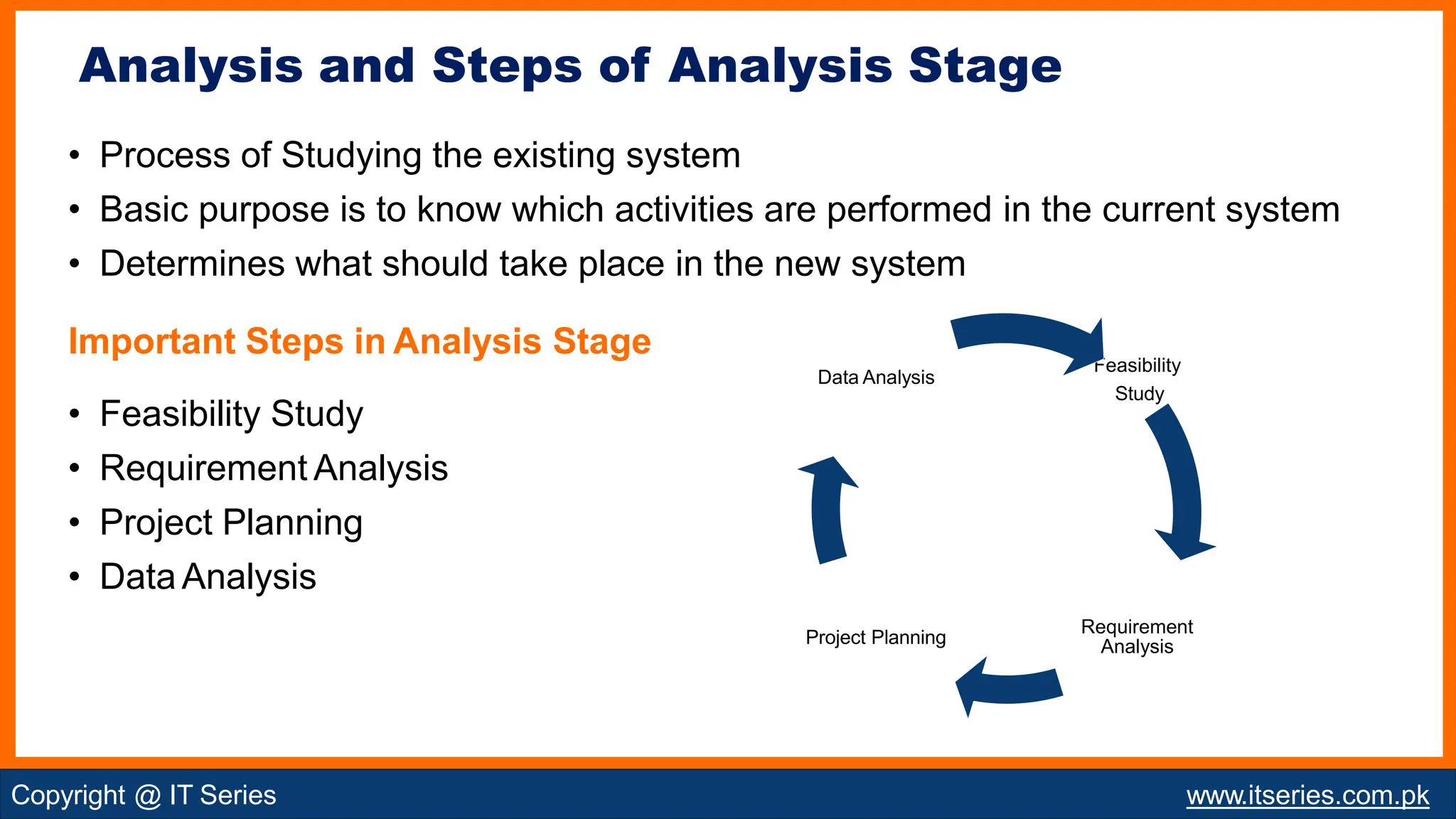 Analysis and Steps of Analysis Stage

• Process of Studying the existing system
• Basic purpose is to know which activities are performed in the current system
• Determines what should take place in the new system

Important Steps in Analysis Stage

• Feasibility Study
• Requirement Analysis
• Project Planning
• Data Analysis

Data Analysis

Feasibility Study

Requirement Analysis

Project Planning

Copyright @ IT Series

www.itseries.com.pk